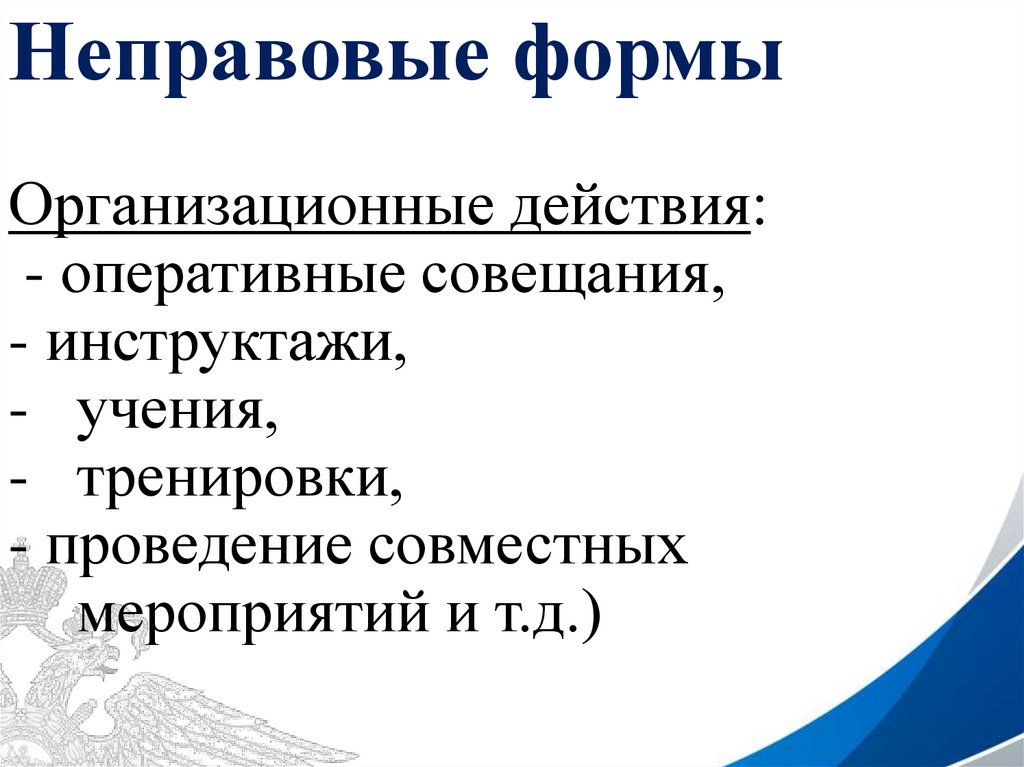 Неправовые формы

Организационные действия:
- оперативные совещания,
- инструктажи,
- учения,
- тренировки,
- проведение совместных мероприятий и т.д.)